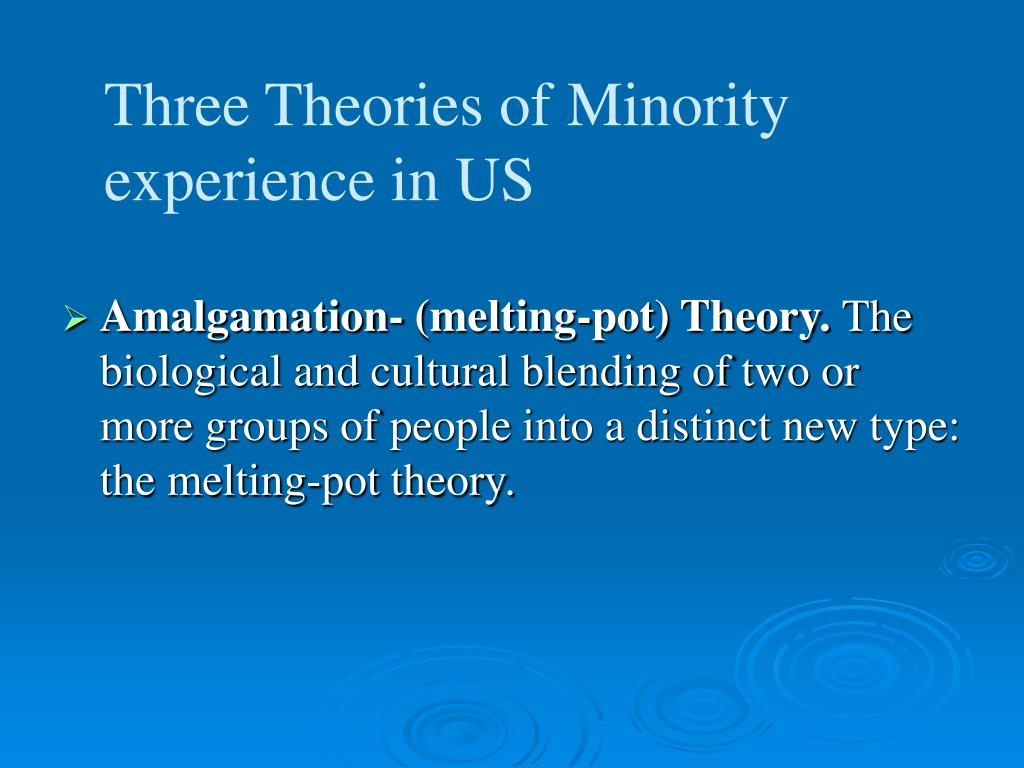 Three Theories of Minority experience in US

Amalgamation- (melting-pot) Theory. The biological and cultural blending of two or more groups of people into a distinct new type: the melting-pot theory.